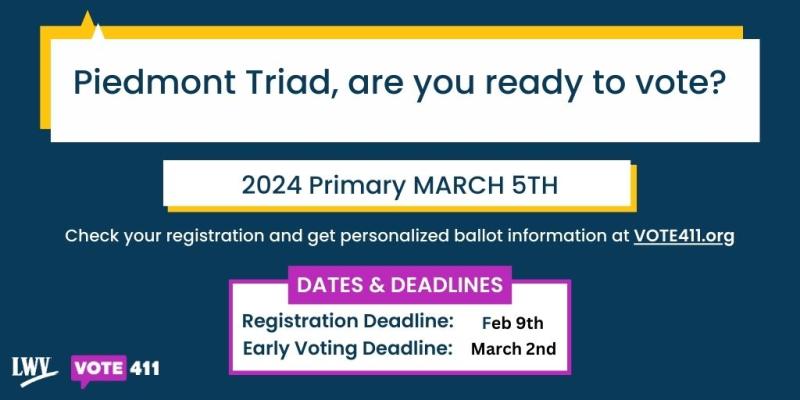 Piedmont Triad, are you ready to vote?

2024 Primary MARCH 5TH

Check your registration and get personalized ballot information at VOTE411.org

DATES & DEADLINES

Registration Deadline: Feb 9th
Early Voting Deadline: March 2nd

LWV

VOTE 411